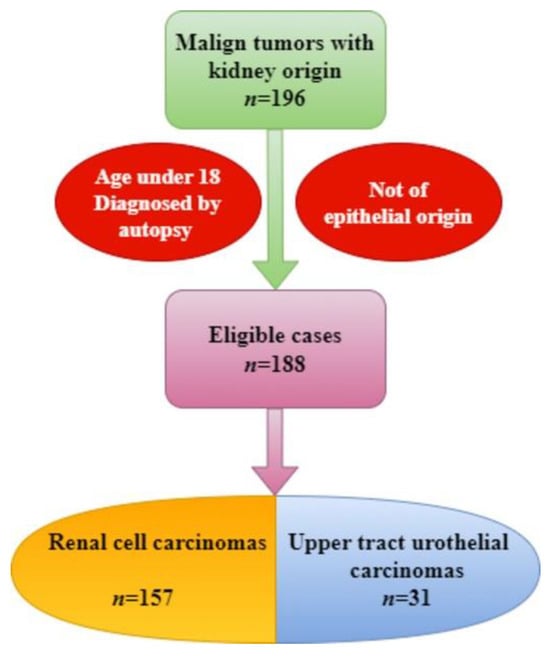 Malign tumors with kidney origin
$n$=196

Age under 18
Diagnosed by autopsy

Not of epithelial origin

Eligible cases
$n$=188

Renal cell carcinomas

$n$=157

Upper tract urothelial carcinomas
$n$=31